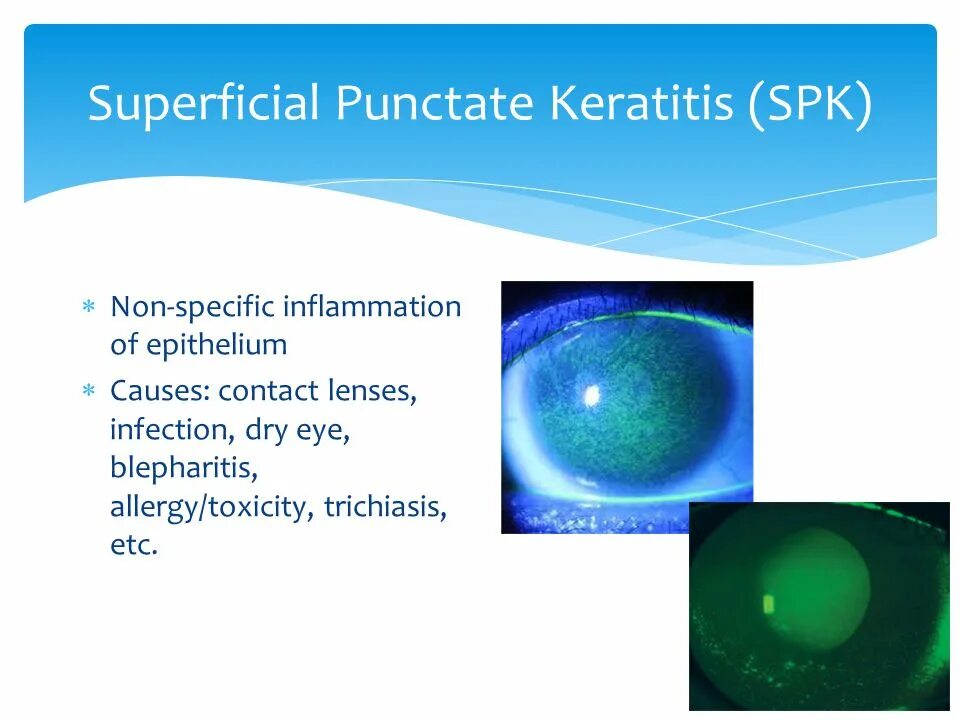 Superficial Punctate Keratitis (SPK)

* Non-specific inflammation of epithelium
* Causes: contact lenses, infection, dry eye, blepharitis, allergy/toxicity, trichiasis, etc.